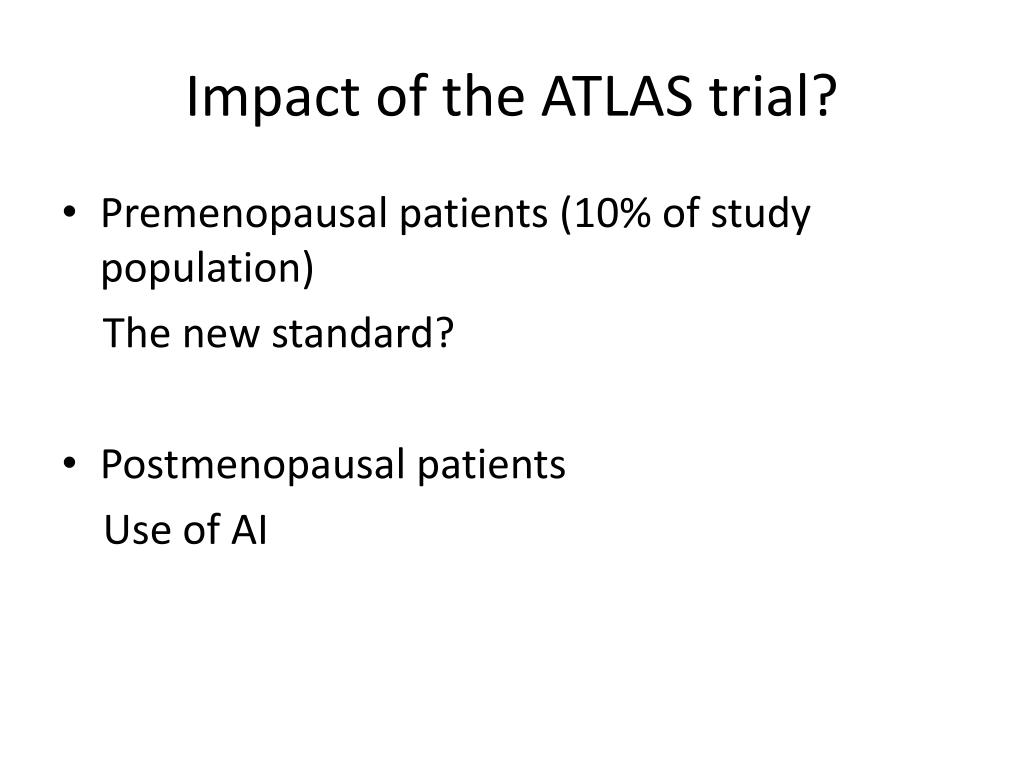 Impact of the ATLAS trial?

• Premenopausal patients (10% of study population)

The new standard?

• Postmenopausal patients

Use of AI